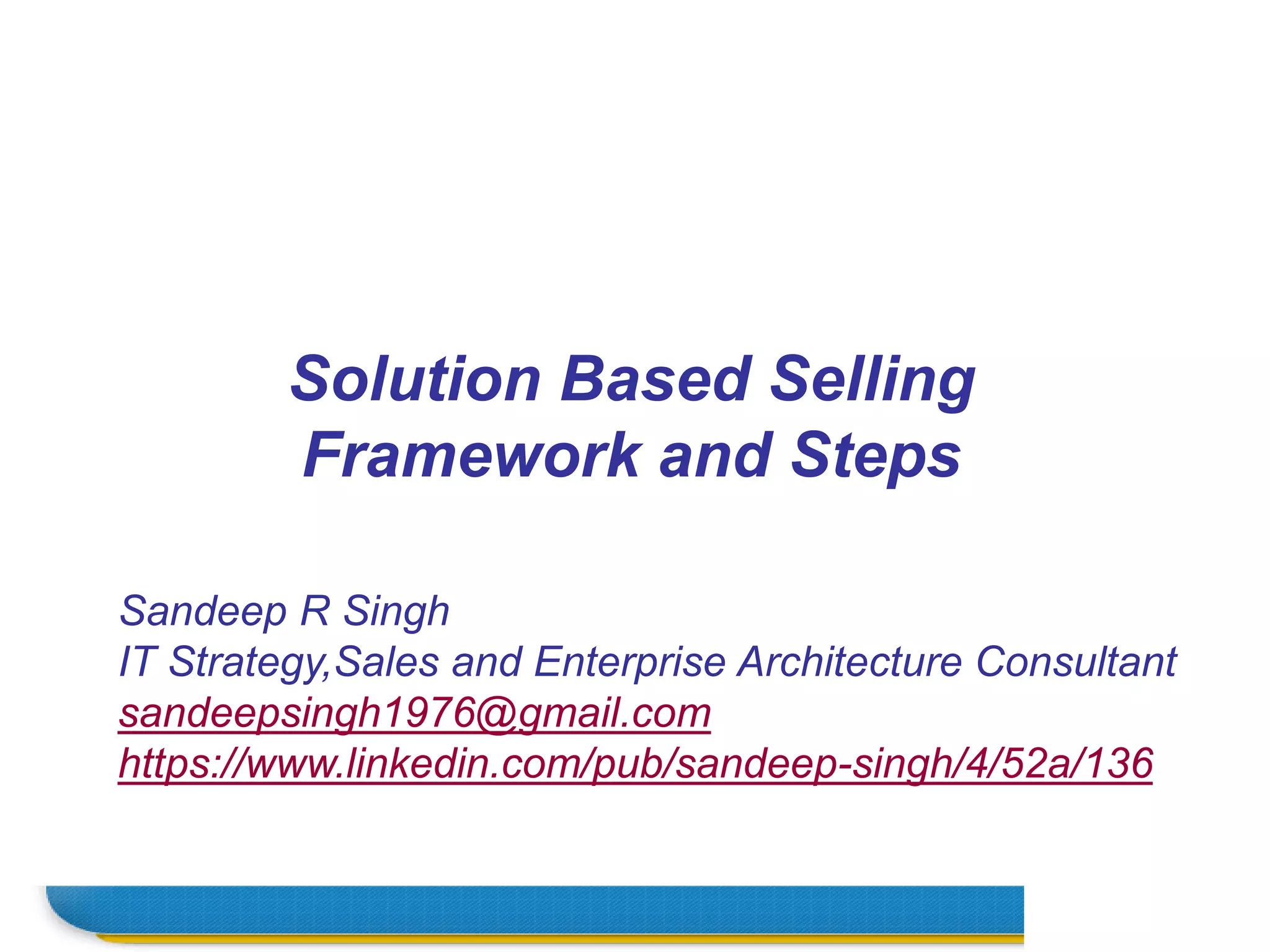 Solution Based Selling Framework and Steps

Sandeep R Singh
IT Strategy,Sales and Enterprise Architecture Consultant
sandeepsingh1976@gmail.com
https://www.linkedin.com/pub/sandeep-singh/4/52a/136